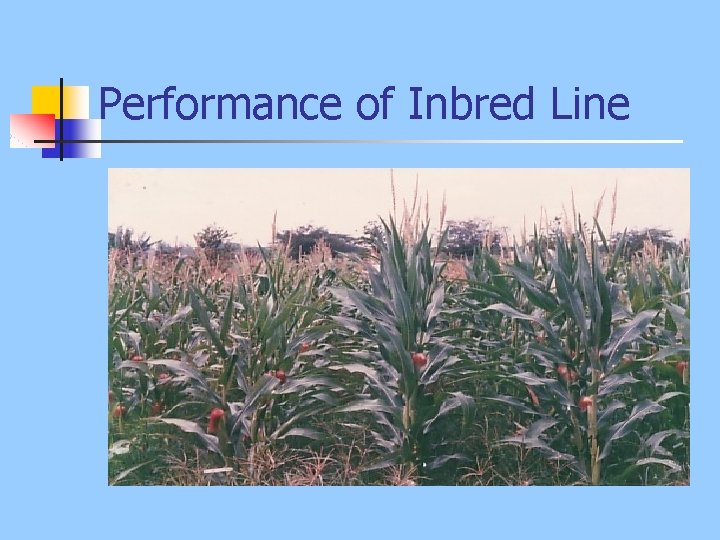 Performance of Inbred Line